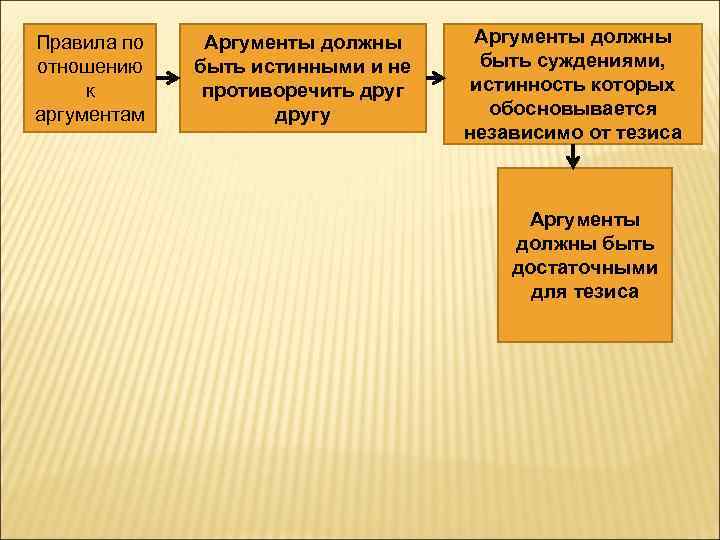 Правила по отношению к аргументам

Аргументы должны быть истинными и не противоречить друг другу

Аргументы должны быть суждениями, истинность которых обосновывается независимо от тезиса

Аргументы должны быть достаточными для тезиса